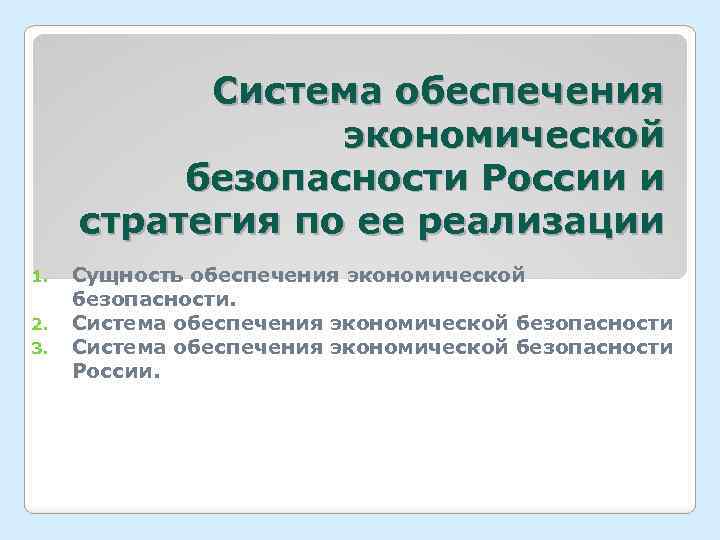 Система обеспечения экономической безопасности России и стратегия по ее реализации

1. Сущность обеспечения экономической безопасности.
2. Система обеспечения экономической безопасности
3. Система обеспечения экономической безопасности России.